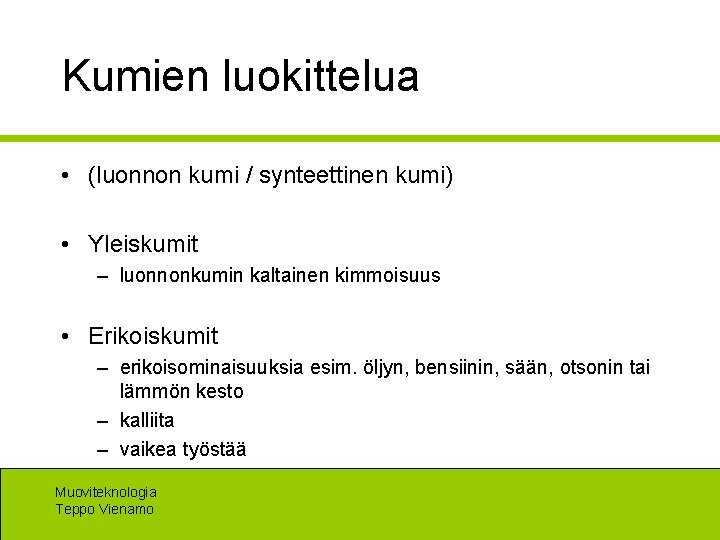 Kumien luokittelua

• (luonnon kumi / synteettinen kumi)

• Yleiskumit
– luonnonkumin kaltainen kimmoisuus

• Erikoiskumit
– erikoisominaisuuksia esim. öljyn, bensiinin, sään, otsonin tai lämmön kesto
– kalliita
– vaikea työstää

Muoviteknologia
Teppo Vienamo